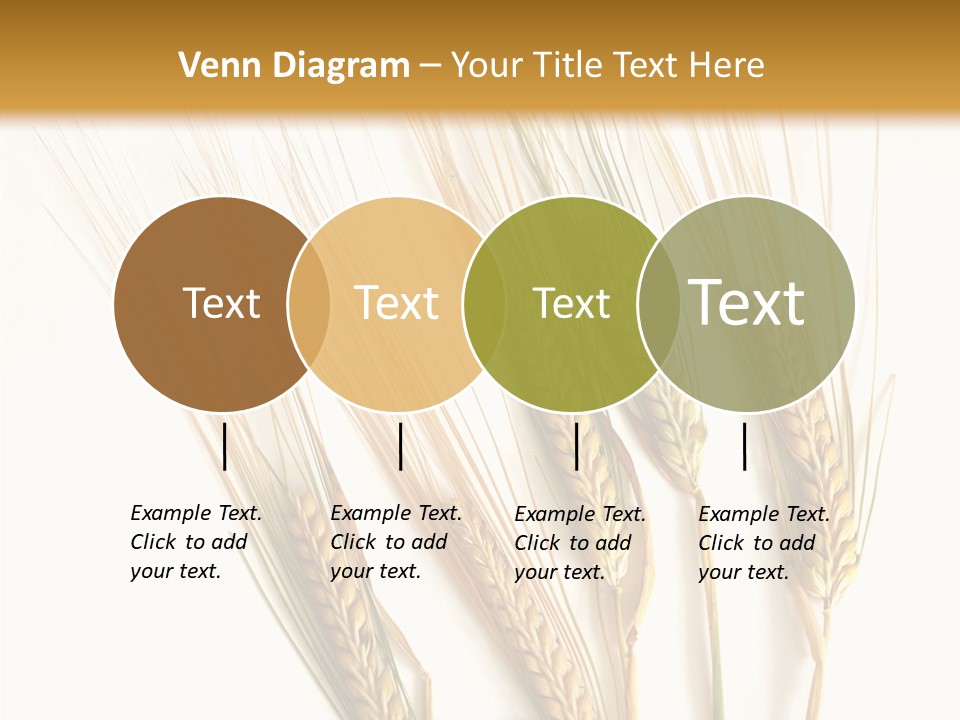 Venn Diagram – Your Title Text Here

Text

Text

Text

Text

Example Text. Click to add your text.

Example Text. Click to add your text.

Example Text. Click to add your text.

Example Text. Click to add your text.